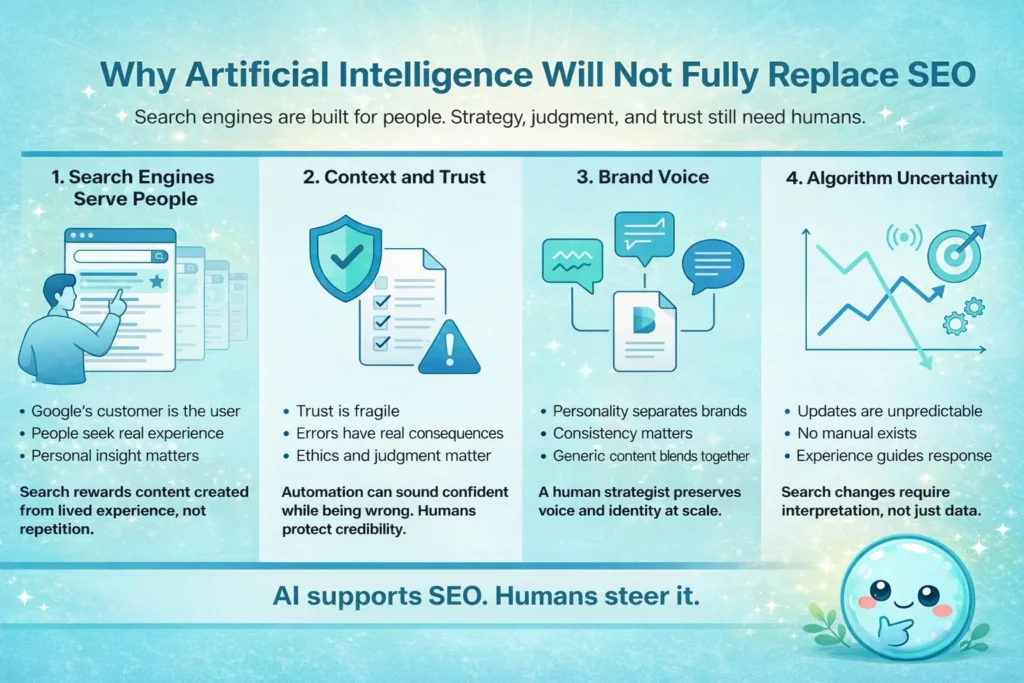 Why Artificial Intelligence Will Not Fully Replace SEO

Search engines are built for people. Strategy, judgment, and trust still need humans.

1. Search Engines Serve People

• Google's customer is the user
• People seek real experience
• Personal insight matters

Search rewards content created from lived experience, not repetition.

2. Context and Trust

• Trust is fragile
• Errors have real consequences
• Ethics and judgment matter

Automation can sound confident while being wrong. Humans protect credibility.

3. Brand Voice

• Personality separates brands
• Consistency matters
• Generic content blends together

A human strategist preserves voice and identity at scale.

4. Algorithm Uncertainty

• Updates are unpredictable
• No manual exists
• Experience guides response

Search changes require interpretation, not just data.

AI supports SEO. Humans steer it.